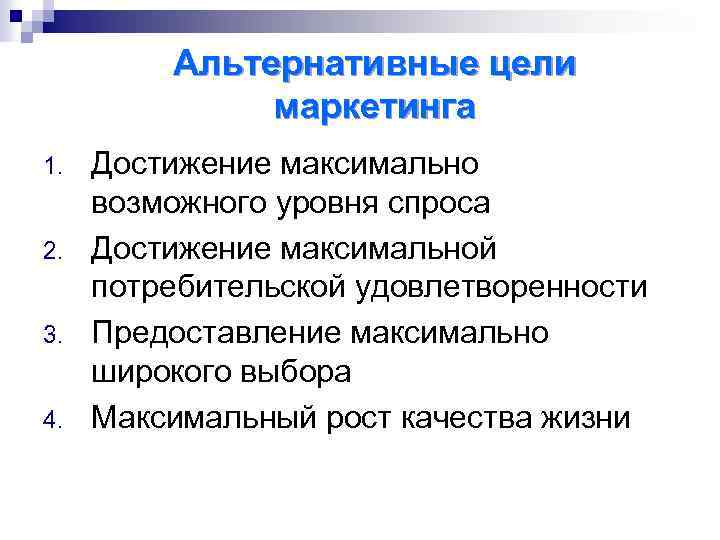 Альтернативные цели маркетинга

1. Достижение максимально возможного уровня спроса
2. Достижение максимальной потребительской удовлетворенности
3. Предоставление максимально широкого выбора
4. Максимальный рост качества жизни